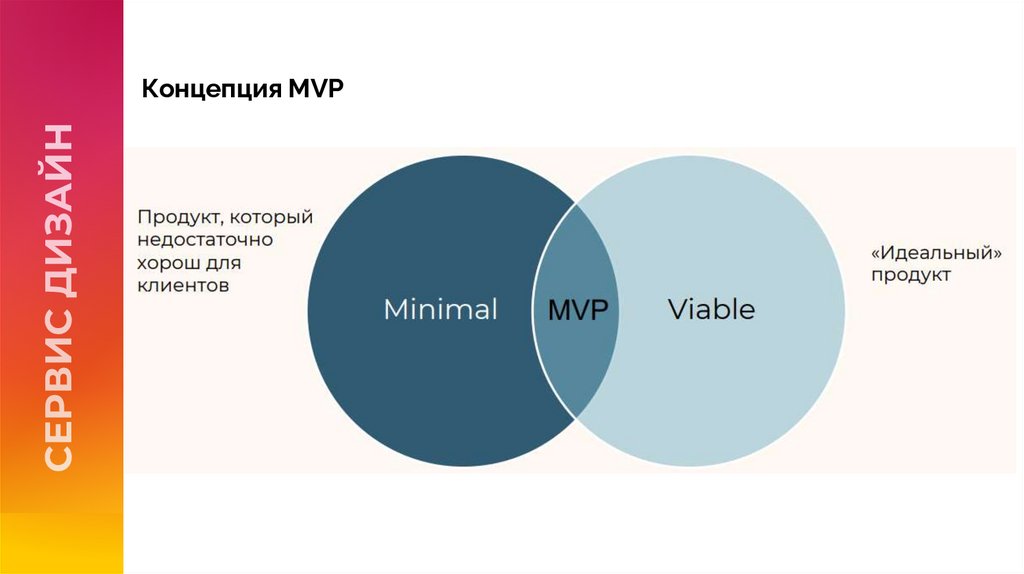 СЕРВИС ДИЗАЙН

Концепция MVP

Продукт, который недостаточно хорош для клиентов

Minimal

MVP

Viable

«Идеальный» продукт